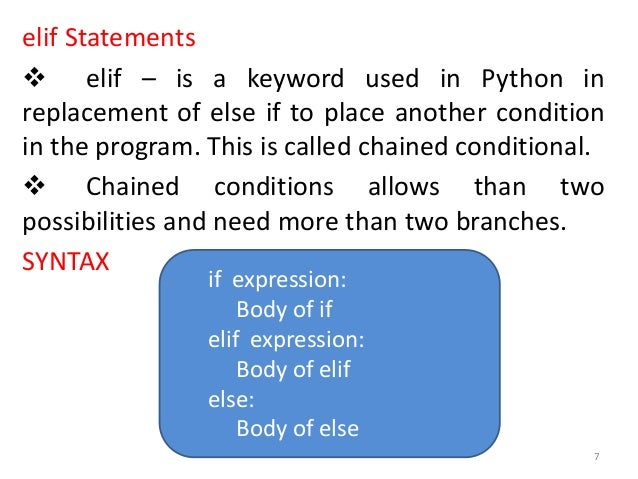 elif Statements

❖ elif – is a keyword used in Python in replacement of else if to place another condition in the program. This is called chained conditional.

❖ Chained conditions allows than two possibilities and need more than two branches.

SYNTAX

if expression:
Body of if
elif expression:
Body of elif
else:
Body of else

7